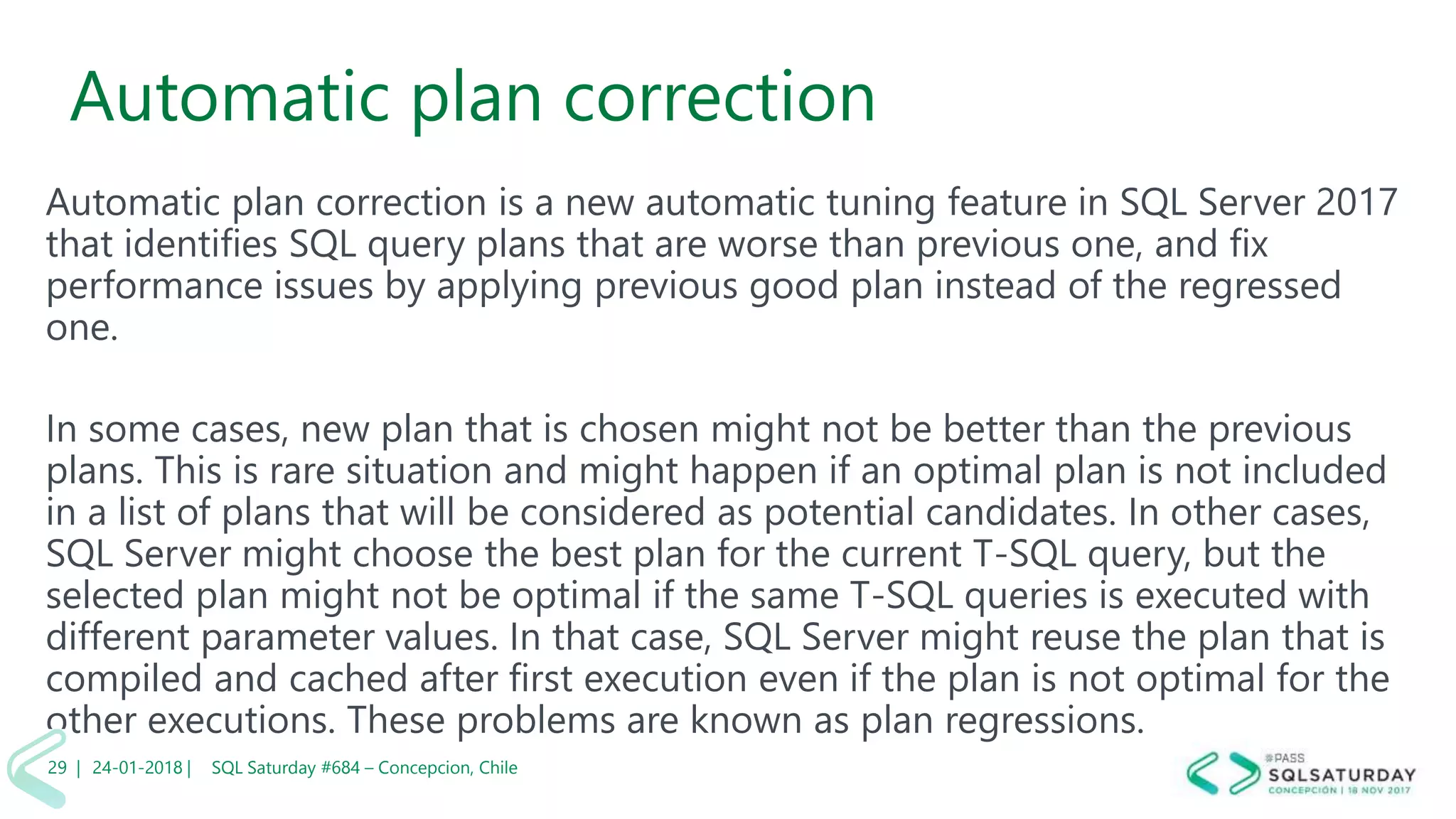 Automatic plan correction

Automatic plan correction is a new automatic tuning feature in SQL Server 2017 that identifies SQL query plans that are worse than previous one, and fix performance issues by applying previous good plan instead of the regressed one.

In some cases, new plan that is chosen might not be better than the previous plans. This is rare situation and might happen if an optimal plan is not included in a list of plans that will be considered as potential candidates. In other cases, SQL Server might choose the best plan for the current T-SQL query, but the selected plan might not be optimal if the same T-SQL queries is executed with different parameter values. In that case, SQL Server might reuse the plan that is compiled and cached after first execution even if the plan is not optimal for the other executions. These problems are known as plan regressions.

29 | 24-01-2018 | SQL Saturday #684 – Concepcion, Chile

#PASS SQLSATURDAY CONCEPCIÓN | 18 NOV 2017